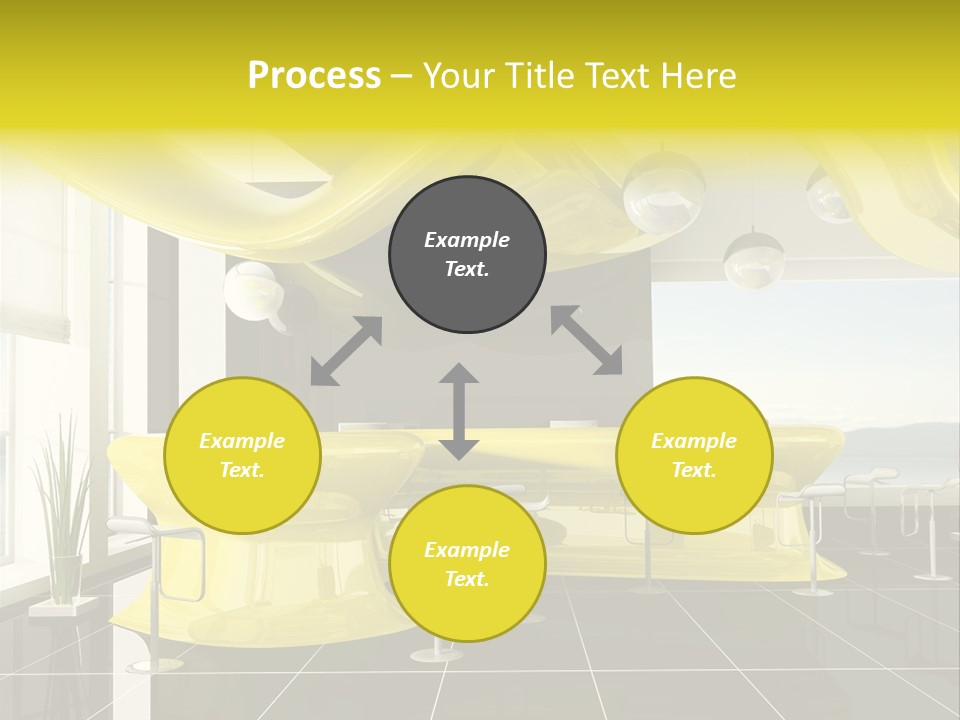 Process – Your Title Text Here

Example Text.

Example Text.

Example Text.

Example Text.